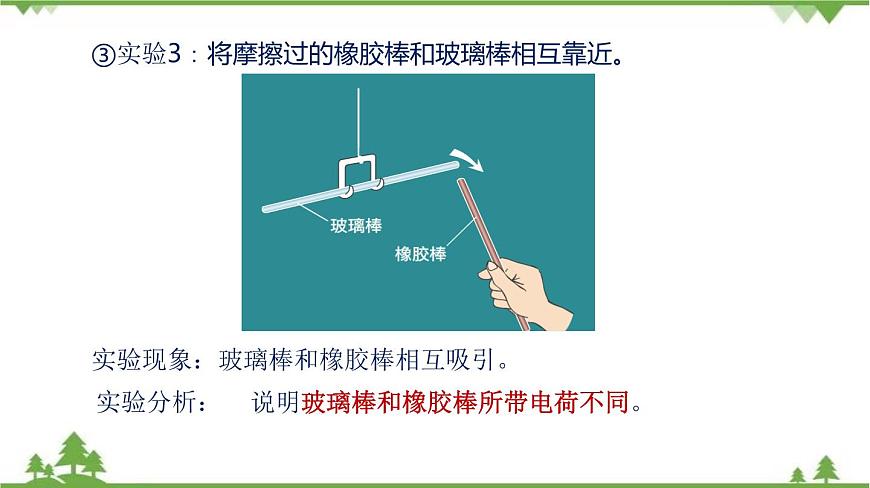 ③实验3：将摩擦过的橡胶棒和玻璃棒相互靠近。

玻璃棒

橡胶棒

实验现象：玻璃棒和橡胶棒相互吸引。

实验分析： 说明玻璃棒和橡胶棒所带电荷不同。